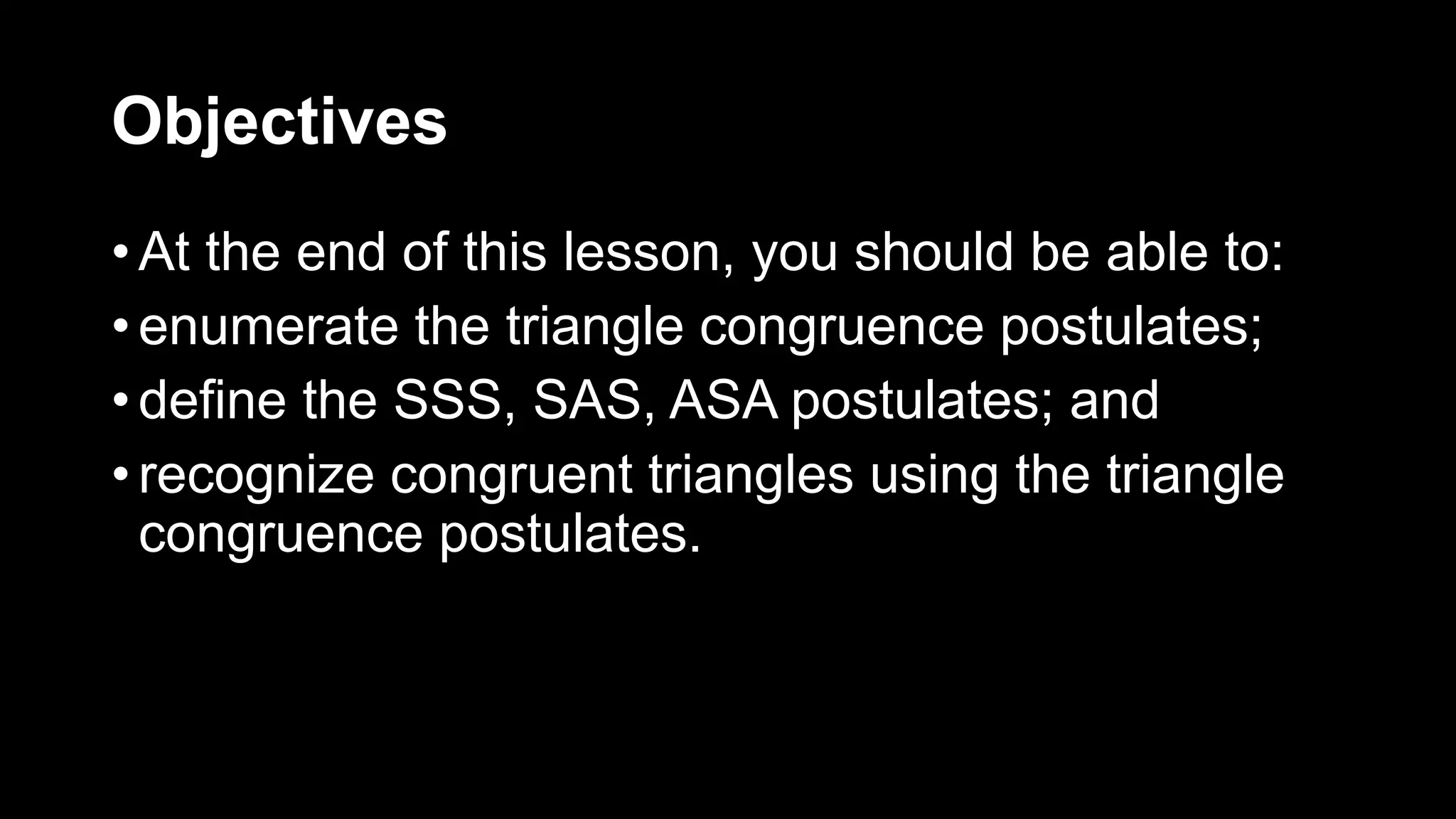 Objectives

• At the end of this lesson, you should be able to:
• enumerate the triangle congruence postulates;
• define the SSS, SAS, ASA postulates; and
• recognize congruent triangles using the triangle congruence postulates.